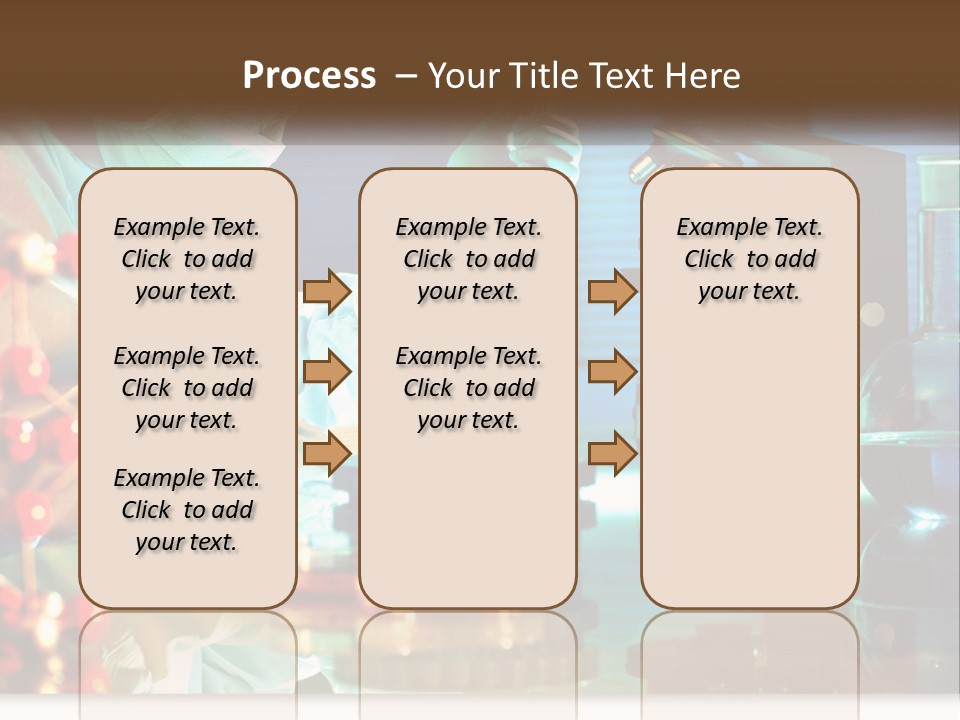 Process – Your Title Text Here

Example Text. Click to add your text.

Example Text. Click to add your text.

Example Text. Click to add your text.

Example Text. Click to add your text.

Example Text. Click to add your text.

Example Text. Click to add your text.